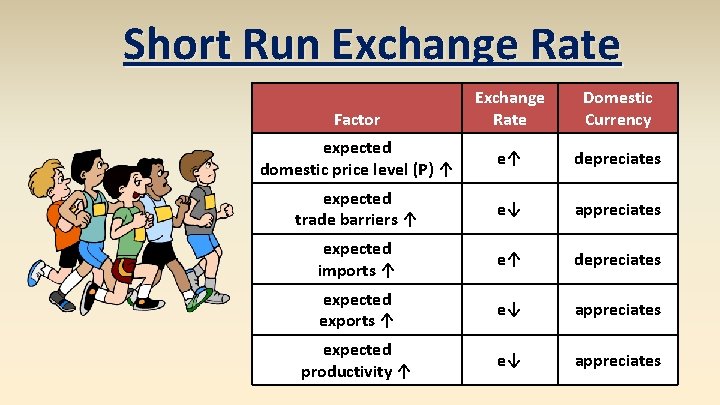 Short Run Exchange Rate

| Factor | Exchange Rate | Domestic Currency |
|---|---|---|
| expected domestic price level (P) ↑ | e↑ | depreciates |
| expected trade barriers ↑ | e↓ | appreciates |
| expected imports ↑ | e↑ | depreciates |
| expected exports ↑ | e↓ | appreciates |
| expected productivity ↑ | e↓ | appreciates |